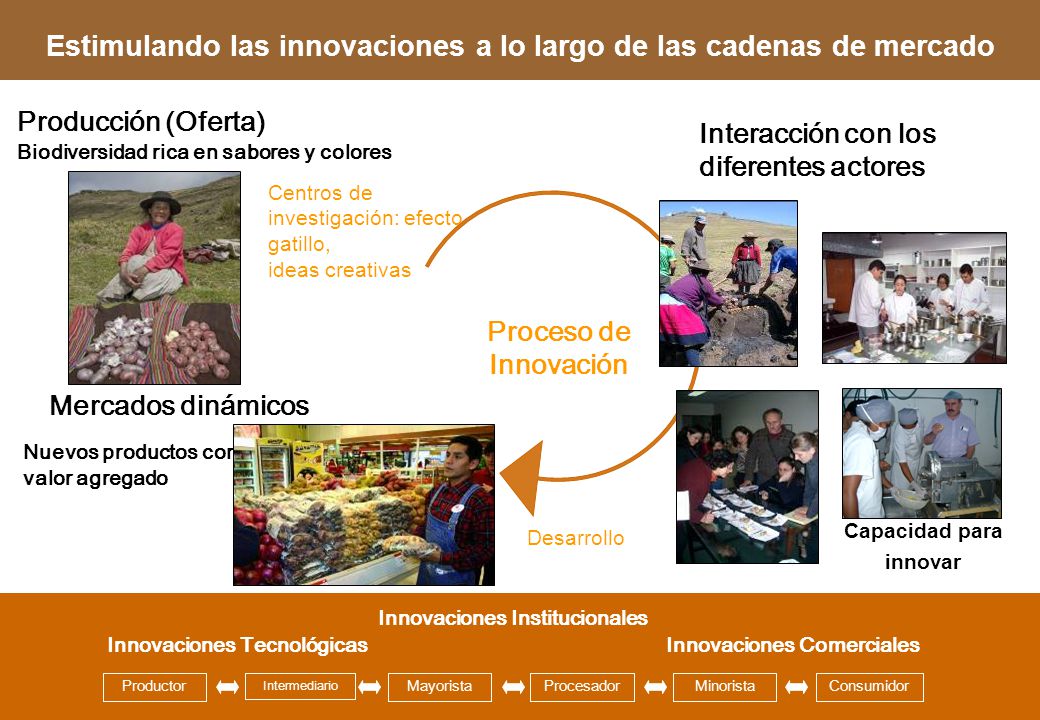 Estimulando las innovaciones a lo largo de las cadenas de mercado

Producción (Oferta)
Biodiversidad rica en sabores y colores

Centros de investigación: efecto gatillo, ideas creativas

Interacción con los diferentes actores

Proceso de Innovación

Mercados dinámicos

Nuevos productos con valor agregado

Desarrollo

Capacidad para innovar

Innovaciones Institucionales
Innovaciones Tecnológicas
Innovaciones Comerciales

Productor
Intermediario
Mayorista
Procesador
Minorista
Consumidor